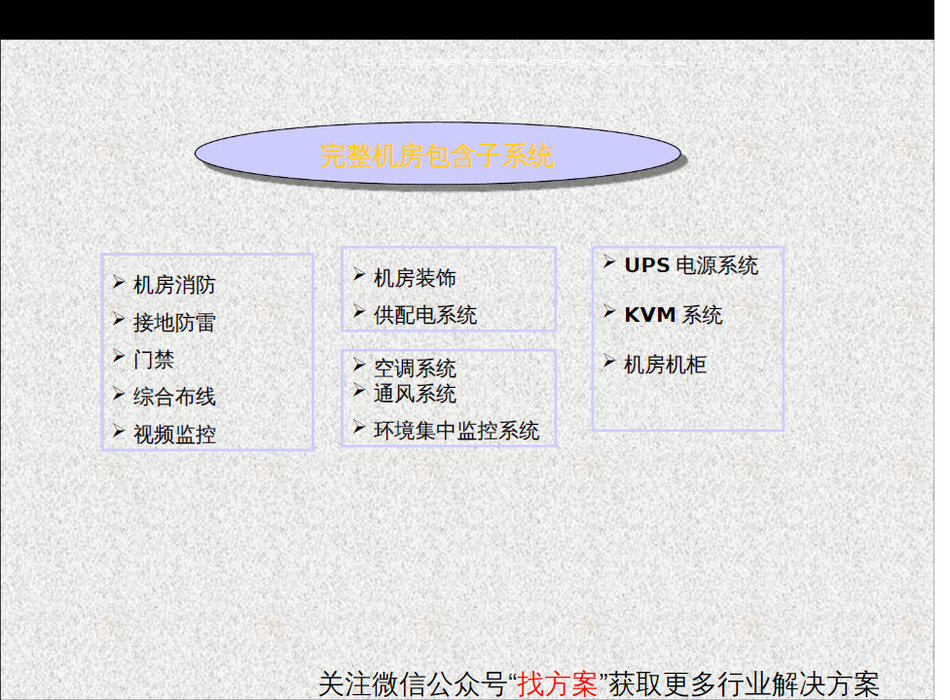 完整机房包含子系统

➢ 机房消防
➢ 接地防雷
➢ 门禁
➢ 综合布线
➢ 视频监控

➢ 机房装饰
➢ 供配电系统

➢ 空调系统
➢ 通风系统
➢ 环境集中监控系统

➢ UPS 电源系统
➢ KVM 系统
➢ 机房机柜

关注微信公众号“找方案”获取更多行业解决方案